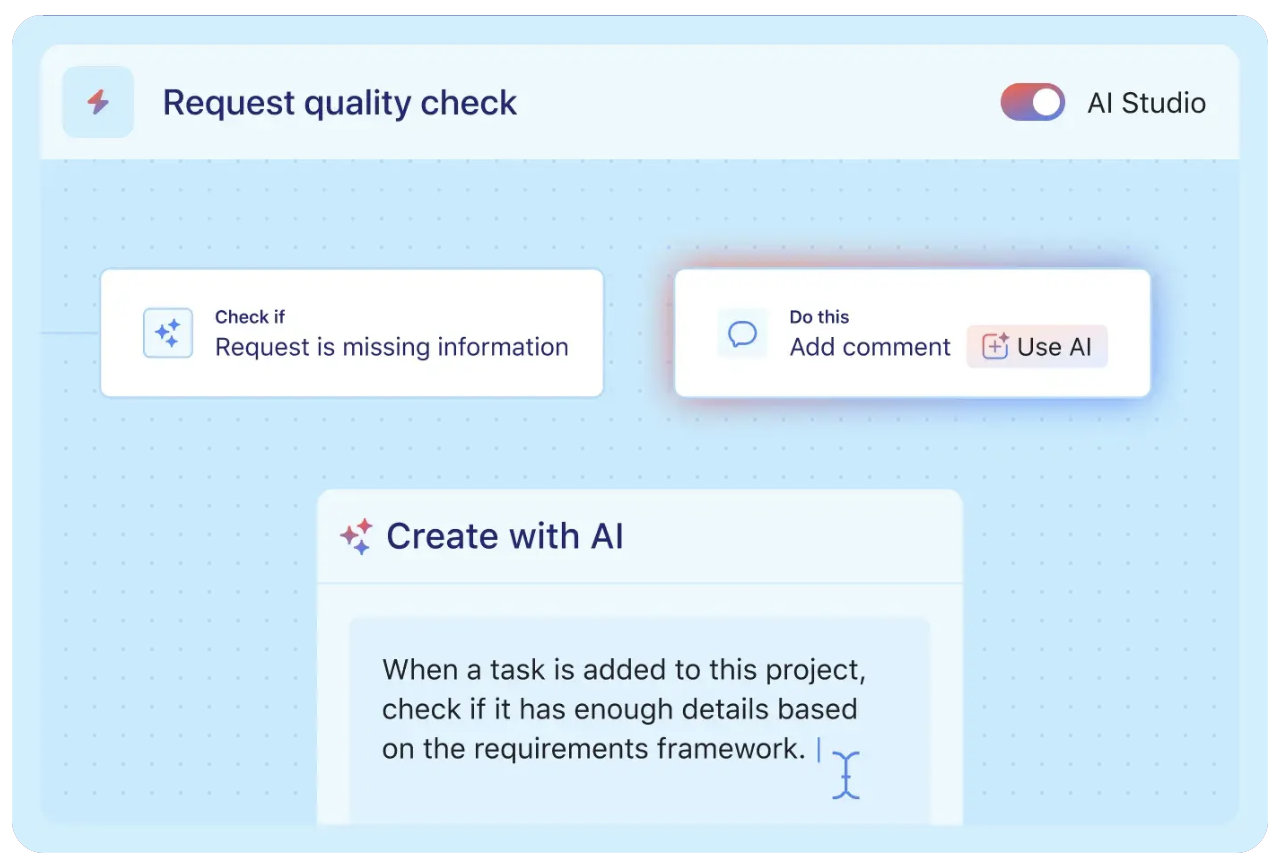 Request quality check

AI Studio

Check if
Request is missing information

Do this
Add comment

Use AI

Create with AI

When a task is added to this project, check if it has enough details based on the requirements framework.